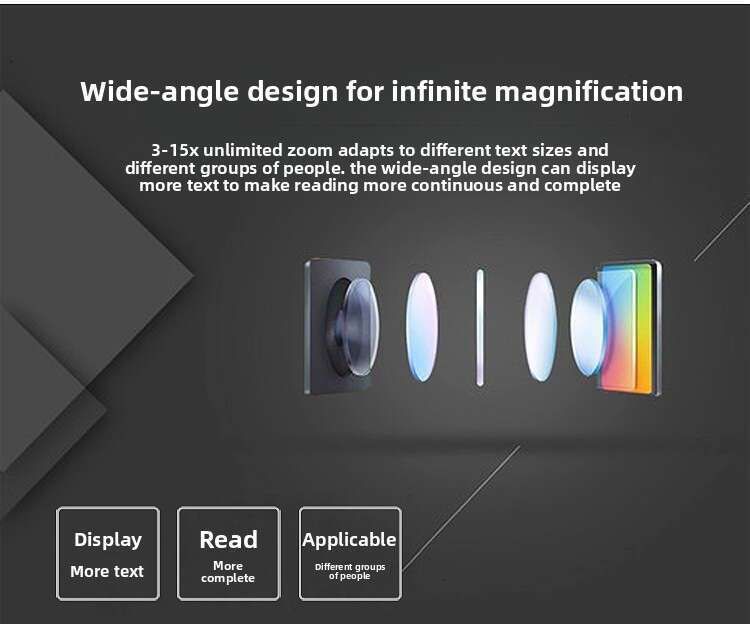 Wide-angle design for infinite magnification

3-15x unlimited zoom adapts to different text sizes and different groups of people. the wide-angle design can display more text to make reading more continuous and complete

Display
More text

Read
More complete

Applicable
Different groups of people